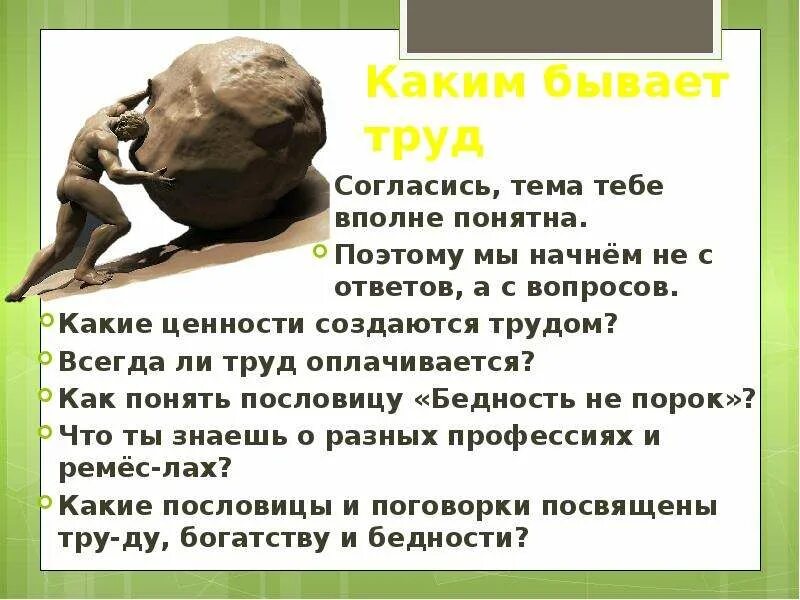 Каким бывает труд

Согласись, тема тебе вполне понятна.

Поэтому мы начнём не с ответов, а с вопросов.

Какие ценности создаются трудом?

Всегда ли труд оплачивается?

Как понять пословицу «Бедность не порок»?

Что ты знаешь о разных профессиях и ремёс-лах?

Какие пословицы и поговорки посвящены тру-ду, богатству и бедности?